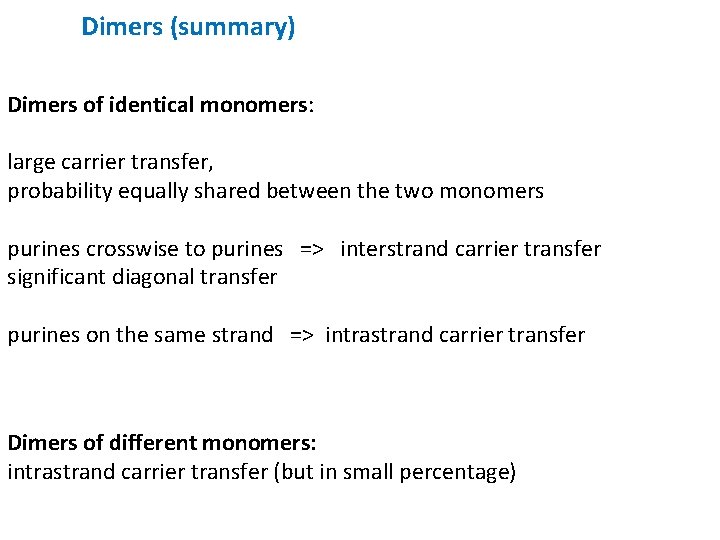 Dimers (summary)

Dimers of identical monomers:

large carrier transfer,
probability equally shared between the two monomers

purines crosswise to purines => interstrand carrier transfer
significant diagonal transfer

purines on the same strand => intrastrand carrier transfer

Dimers of different monomers:
intrastrand carrier transfer (but in small percentage)